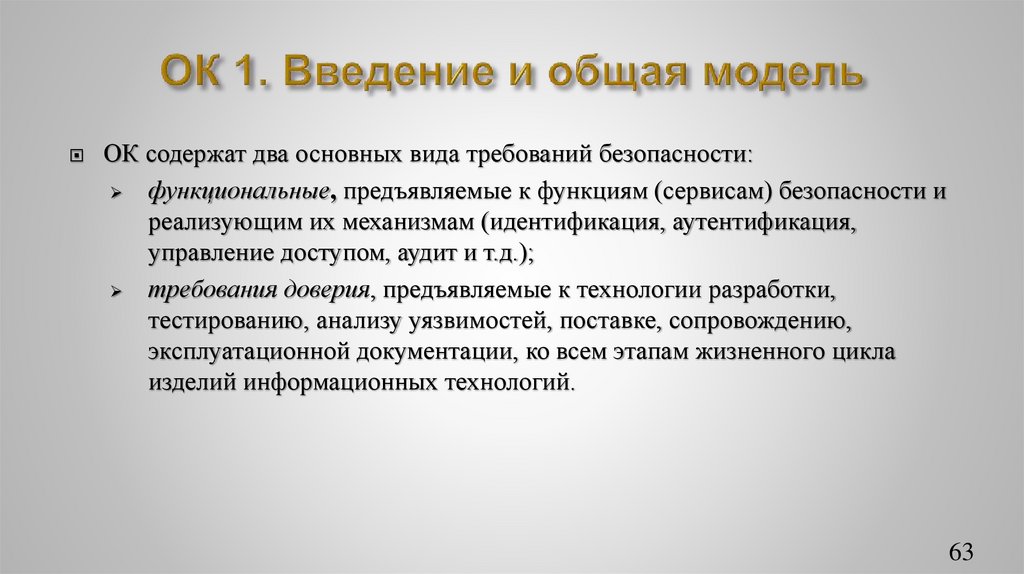 ОК 1. Введение и общая модель

ОК содержат два основных вида требований безопасности:

функциональные, предъявляемые к функциям (сервисам) безопасности и реализующим их механизмам (идентификация, аутентификация, управление доступом, аудит и т.д.);

требования доверия, предъявляемые к технологии разработки, тестированию, анализу уязвимостей, поставке, сопровождению, эксплуатационной документации, ко всем этапам жизненного цикла изделий информационных технологий.

63